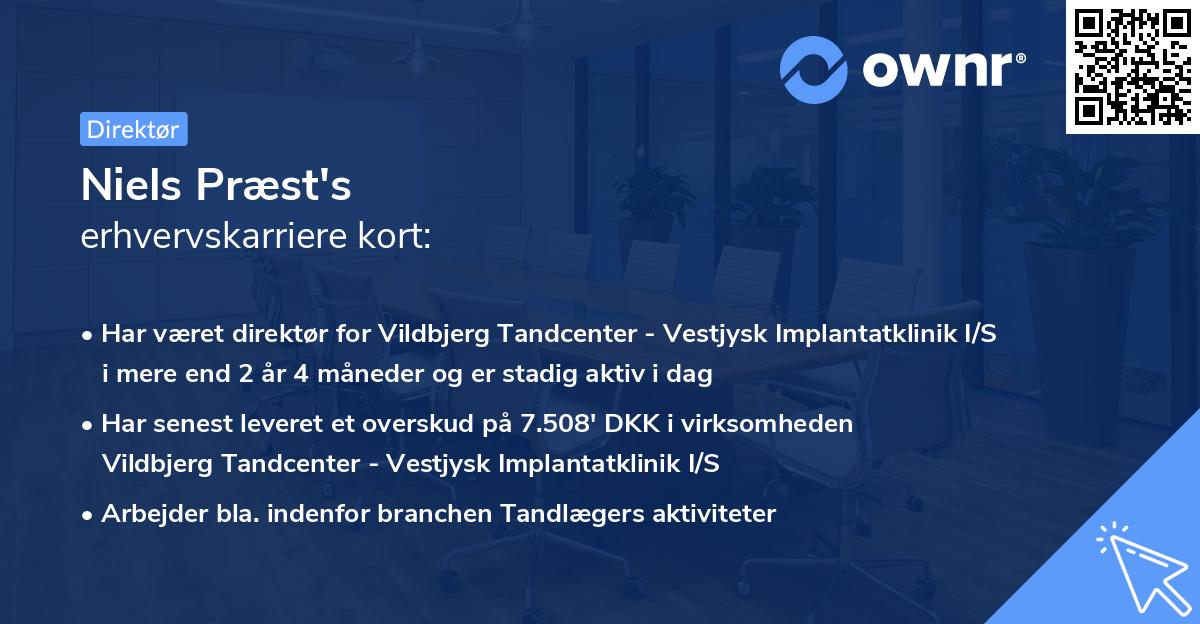 ownr®

Direktør

Niels Præst's
erhvervskarriere kort:

• Har været direktør for Vildbjerg Tandcenter - Vestjysk Implantatklinik I/S i mere end 2 år 4 måneder og er stadig aktiv i dag

• Har senest leveret et overskud på 7.508' DKK i virksomheden Vildbjerg Tandcenter - Vestjysk Implantatklinik I/S

• Arbejder bla. indenfor branchen Tandlægers aktiviteter